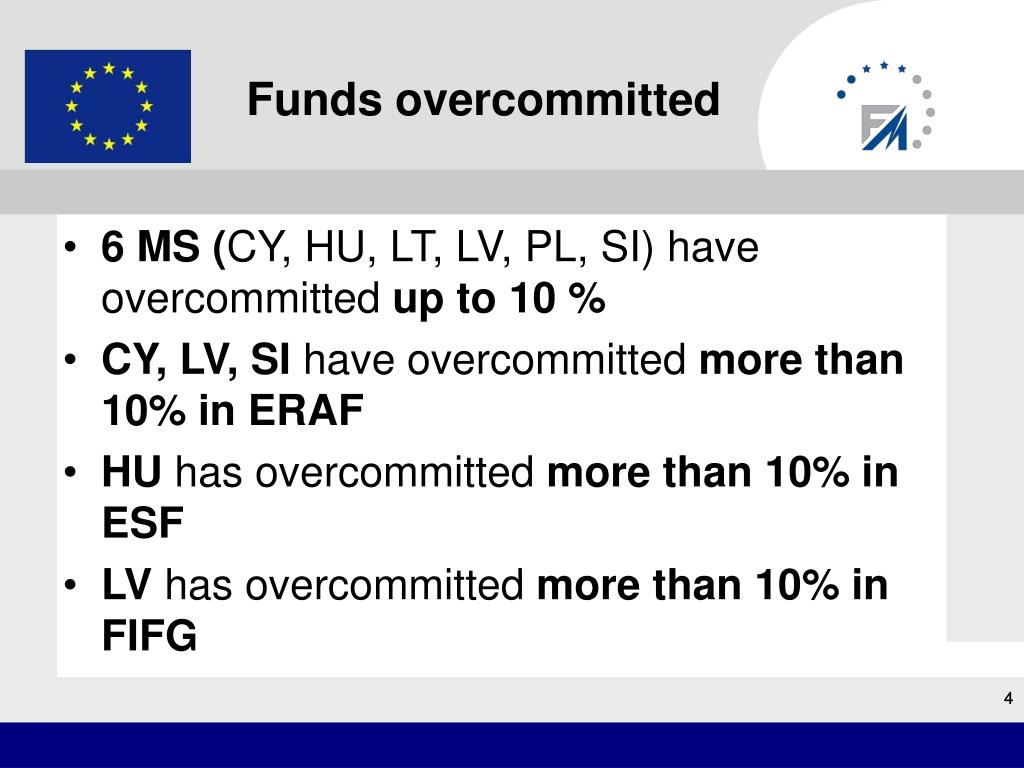 Funds overcommitted

FM

• 6 MS (CY, HU, LT, LV, PL, SI) have overcommitted up to 10 %
• CY, LV, SI have overcommitted more than 10% in ERAF
• HU has overcommitted more than 10% in ESF
• LV has overcommitted more than 10% in FIFG

4